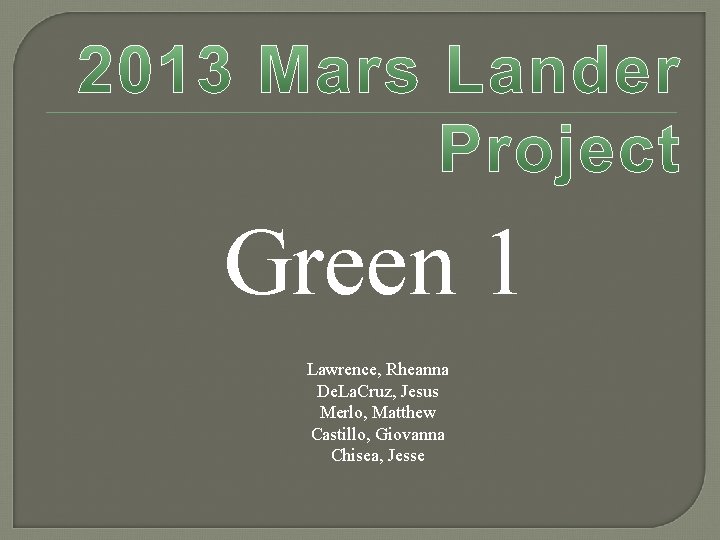 2013 Mars Lander Project

Green 1

Lawrence, Rheanna
DeLaCruz, Jesus
Merlo, Matthew
Castillo, Giovanna
Chisea, Jesse